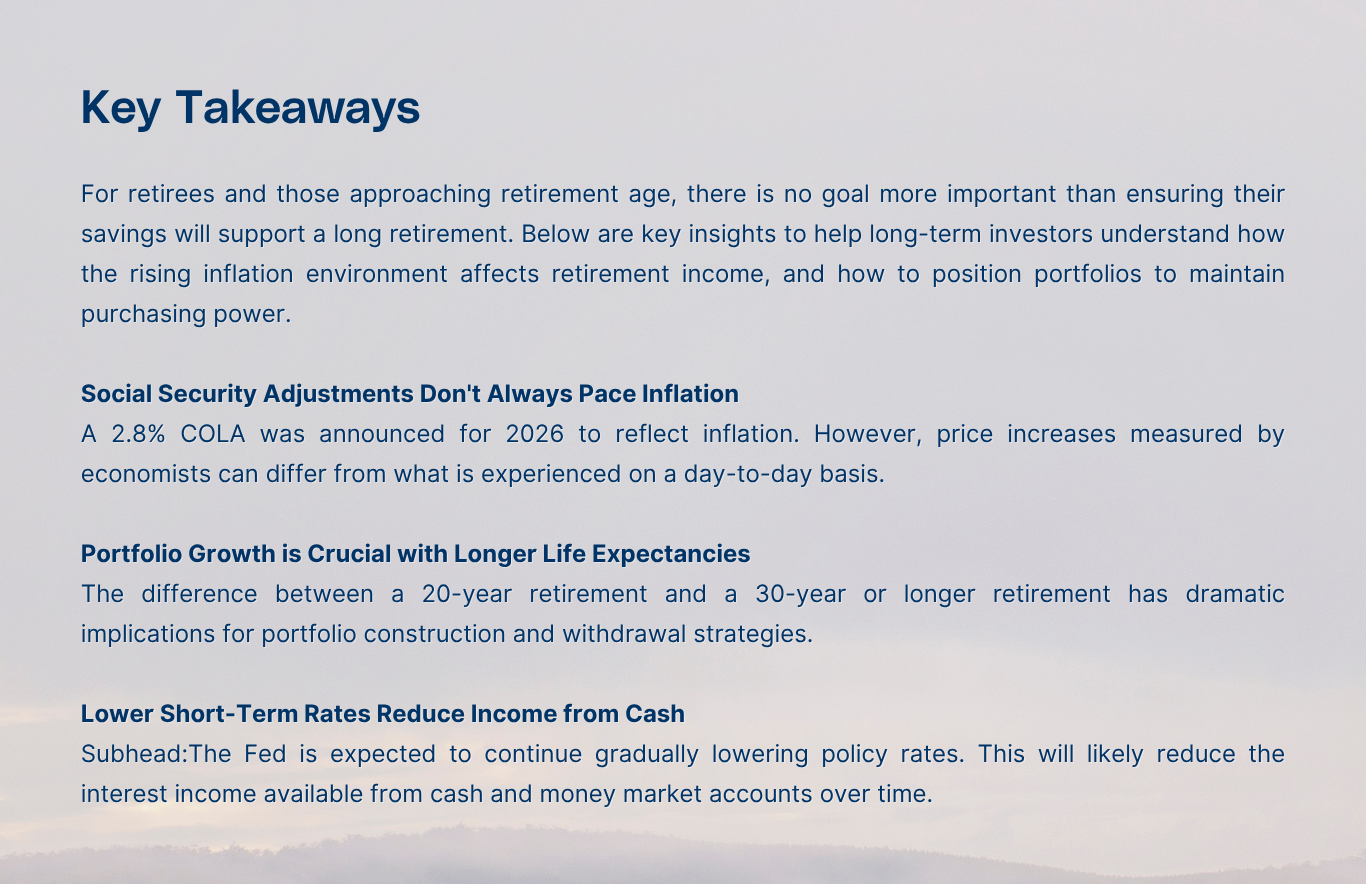 Key Takeaways

For retirees and those approaching retirement age, there is no goal more important than ensuring their savings will support a long retirement. Below are key insights to help long-term investors understand how the rising inflation environment affects retirement income, and how to position portfolios to maintain purchasing power.

Social Security Adjustments Don't Always Pace Inflation
A 2.8% COLA was announced for 2026 to reflect inflation. However, price increases measured by economists can differ from what is experienced on a day-to-day basis.

Portfolio Growth is Crucial with Longer Life Expectancies
The difference between a 20-year retirement and a 30-year or longer retirement has dramatic implications for portfolio construction and withdrawal strategies.

Lower Short-Term Rates Reduce Income from Cash
Subhead:The Fed is expected to continue gradually lowering policy rates. This will likely reduce the interest income available from cash and money market accounts over time.